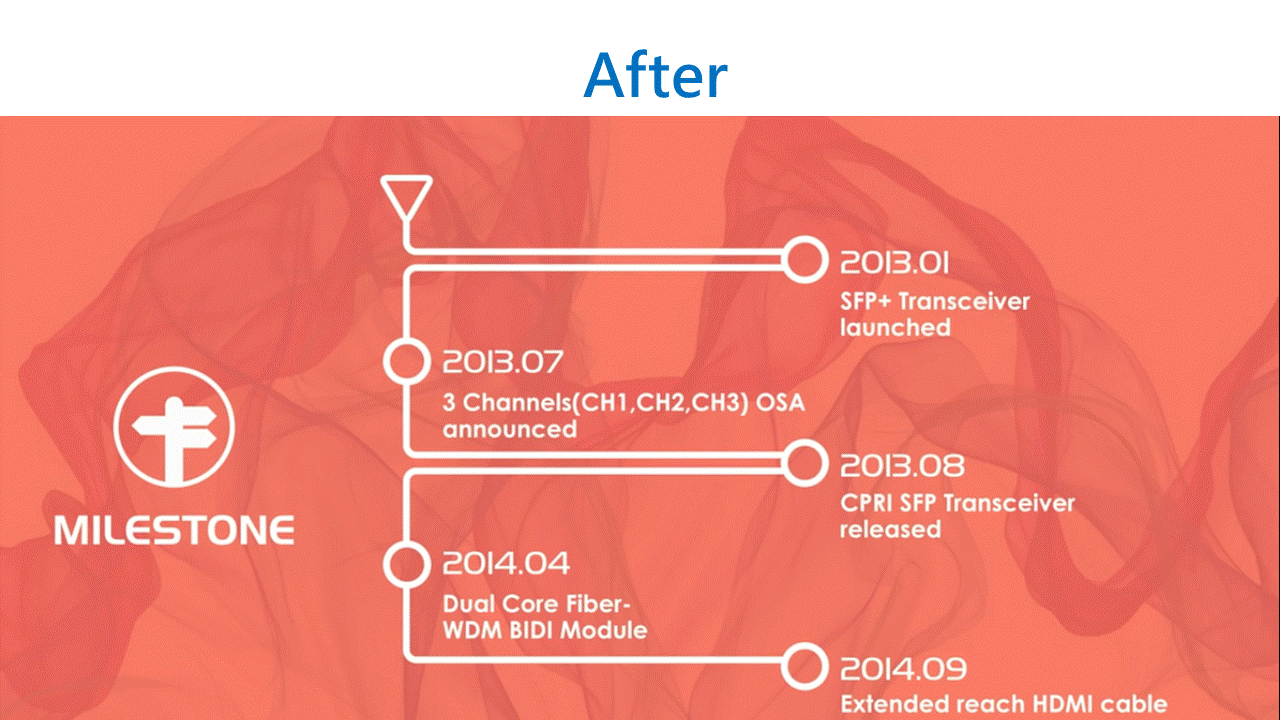 After

MILESTONE

2013.01
SFP+ Transceiver launched

2013.07
3 Channels(CH1,CH2,CH3) OSA announced

2013.08
CPRI SFP Transceiver released

2014.04
Dual Core Fiber-WDM BIDI Module

2014.09
Extended reach HDMI cable